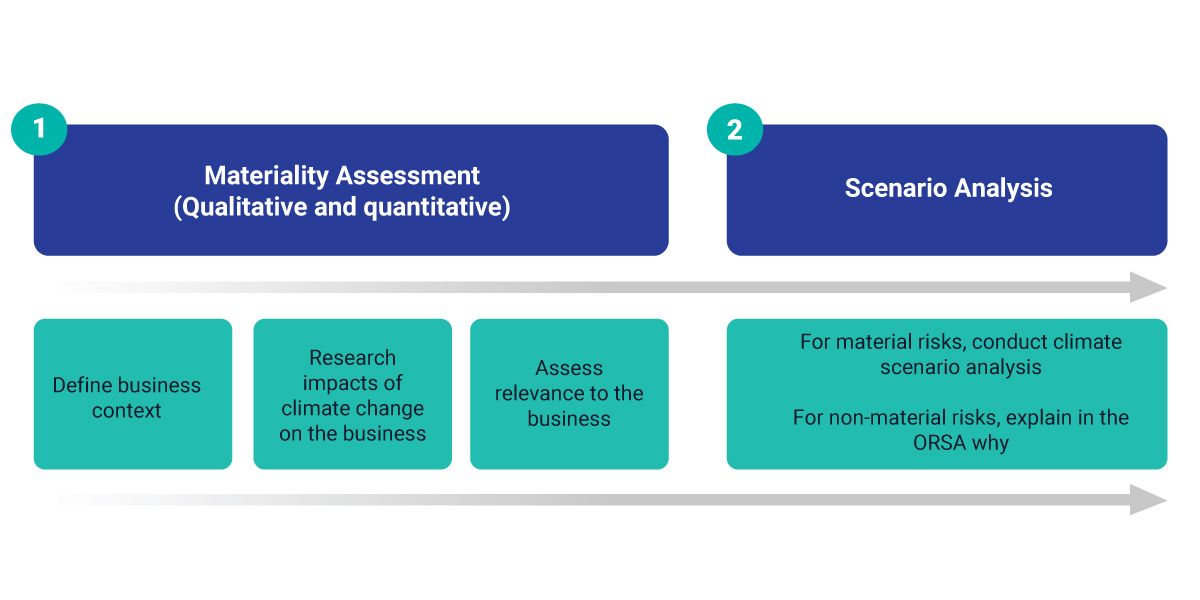 1

Materiality Assessment
(Qualitative and quantitative)

2

Scenario Analysis

Define business context

Research impacts of climate change on the business

Assess relevance to the business

For material risks, conduct climate scenario analysis

For non-material risks, explain in the ORSA why